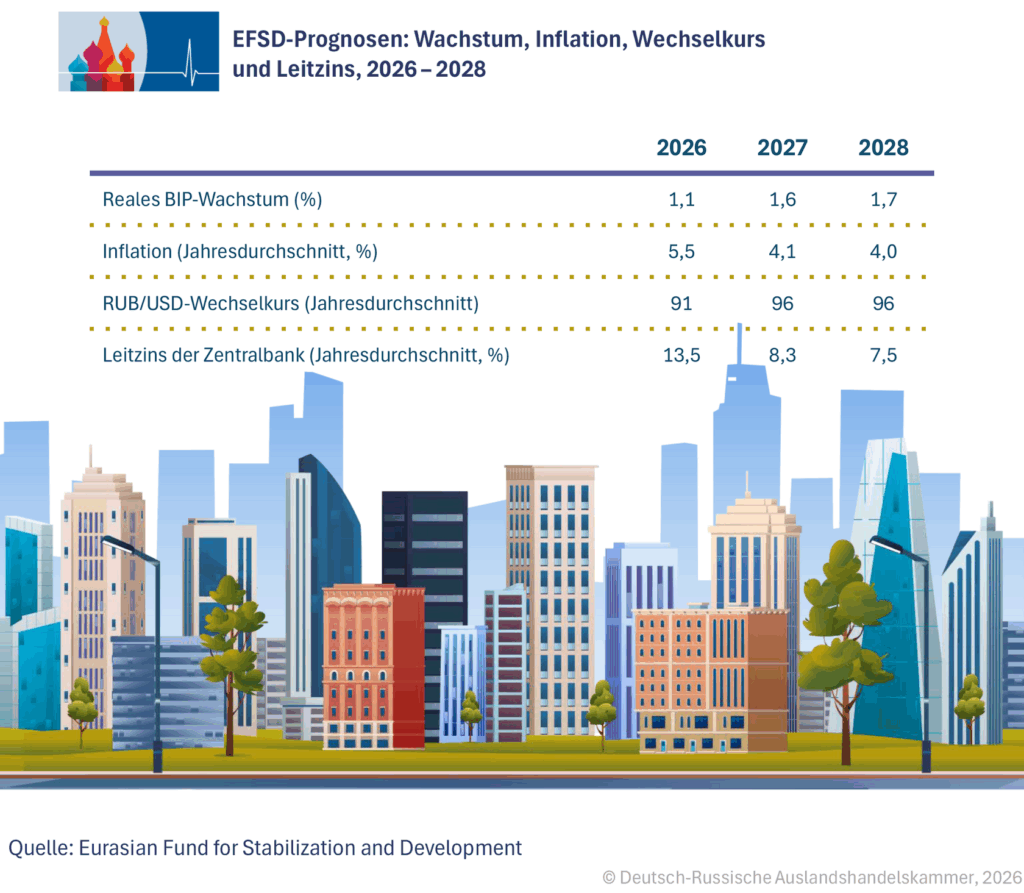 EFSD-Prognosen: Wachstum, Inflation, Wechselkurs und Leitzins, 2026 – 2028

| | 2026 | 2027 | 2028 |
|---|---|---|---|
| Reales BIP-Wachstum (%) | 1,1 | 1,6 | 1,7 |
| Inflation (Jahresdurchschnitt, %) | 5,5 | 4,1 | 4,0 |
| RUB/USD-Wechselkurs (Jahresdurchschnitt) | 91 | 96 | 96 |
| Leitzins der Zentralbank (Jahresdurchschnitt, %) | 13,5 | 8,3 | 7,5 |

Quelle: Eurasian Fund for Stabilization and Development

© Deutsch-Russische Auslandshandelskammer, 2026